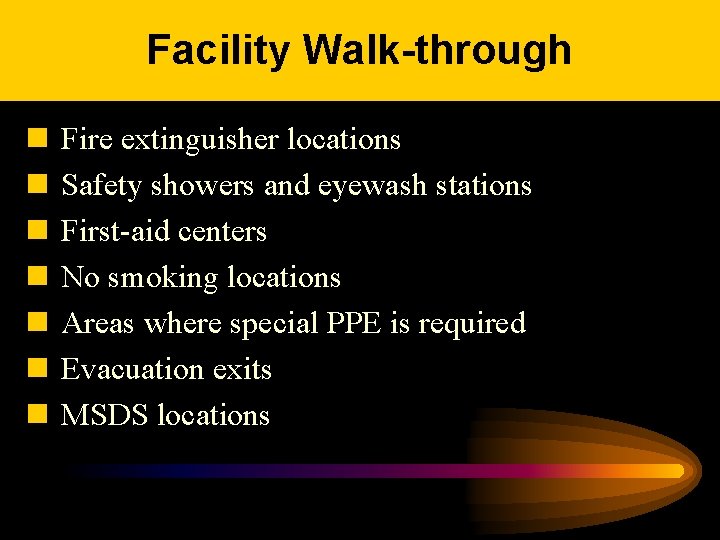 Facility Walk-through

- Fire extinguisher locations
- Safety showers and eyewash stations
- First-aid centers
- No smoking locations
- Areas where special PPE is required
- Evacuation exits
- MSDS locations